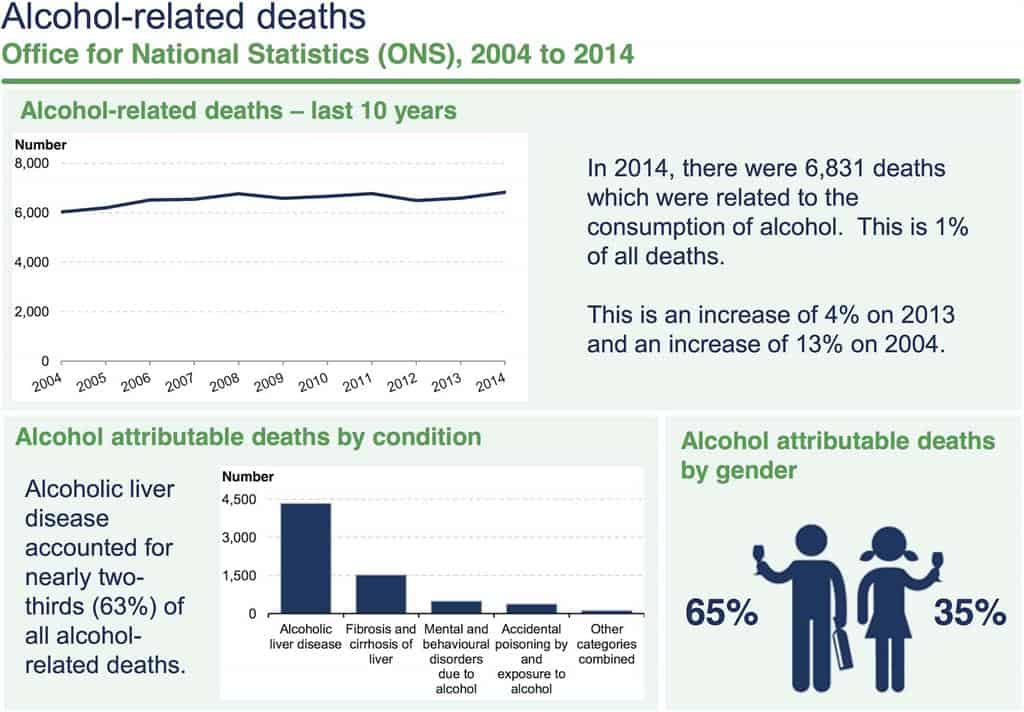 Alcohol-related deaths
Office for National Statistics (ONS), 2004 to 2014

Alcohol-related deaths – last 10 years

Number
8,000
6,000
4,000
2,000
0
2004 2005 2006 2007 2008 2009 2010 2011 2012 2013 2014

In 2014, there were 6,831 deaths which were related to the consumption of alcohol. This is 1% of all deaths.

This is an increase of 4% on 2013 and an increase of 13% on 2004.

Alcohol attributable deaths by condition

Alcoholic liver disease accounted for nearly two-thirds (63%) of all alcohol-related deaths.

Number
4,500
3,000
1,500
0
Alcoholic liver disease
Fibrosis and cirrhosis of liver
Mental and behavioural disorders due to alcohol
Accidental poisoning by and exposure to alcohol
Other categories combined

Alcohol attributable deaths by gender

65%
35%